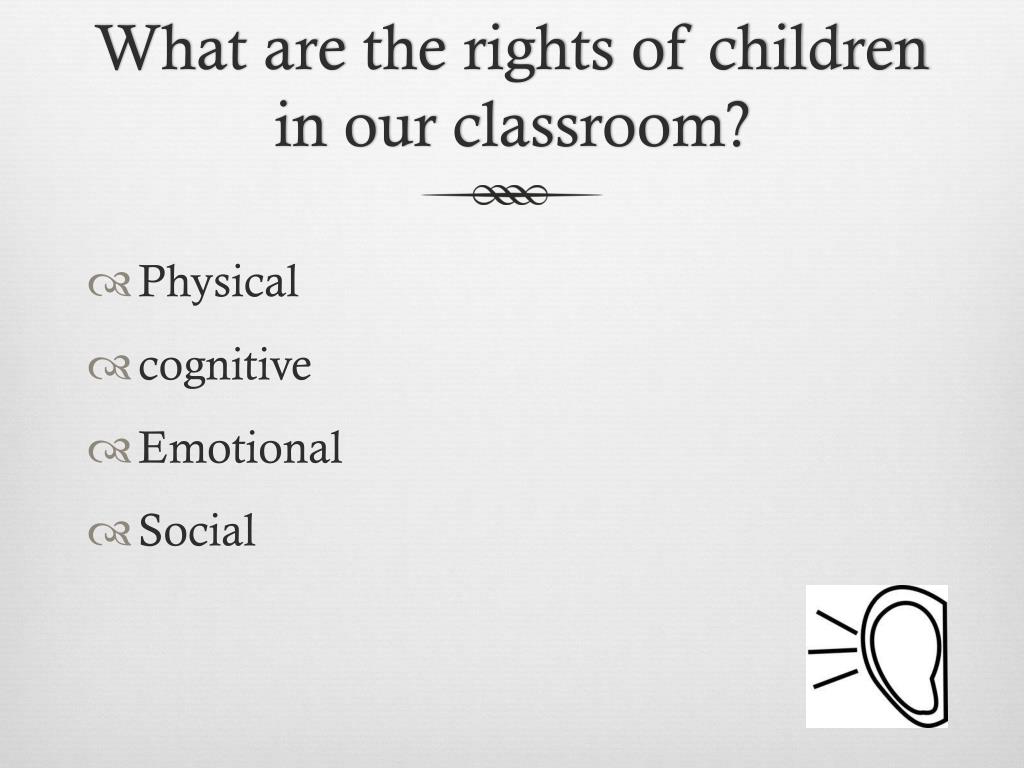 What are the rights of children in our classroom?

Physical

cognitive

Emotional

Social